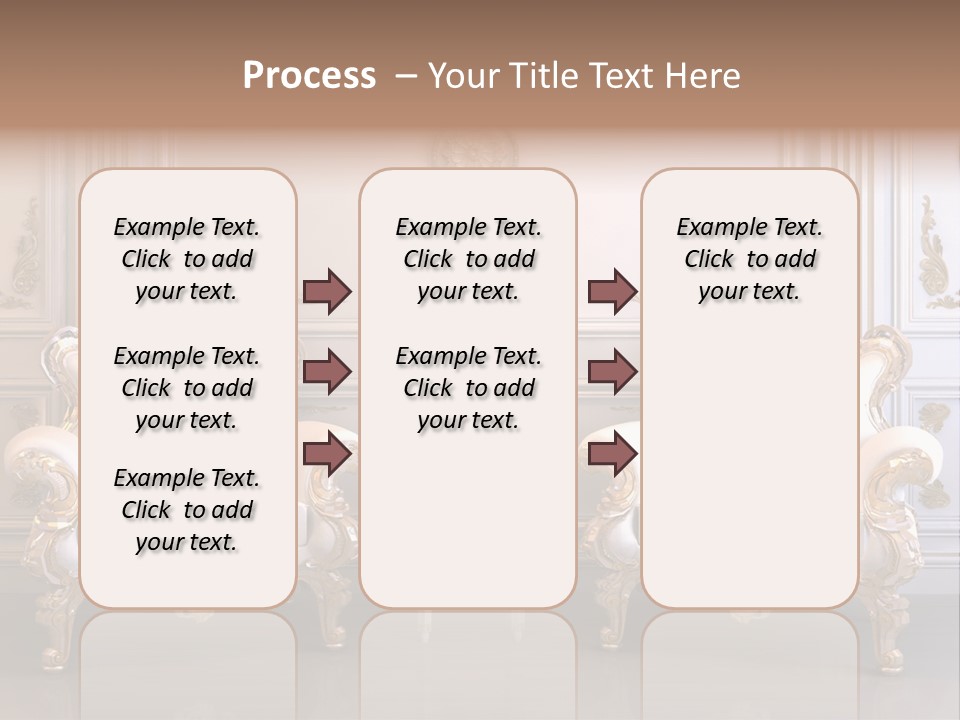 Process – Your Title Text Here

Example Text. Click to add your text.

Example Text. Click to add your text.

Example Text. Click to add your text.

Example Text. Click to add your text.

Example Text. Click to add your text.

Example Text. Click to add your text.